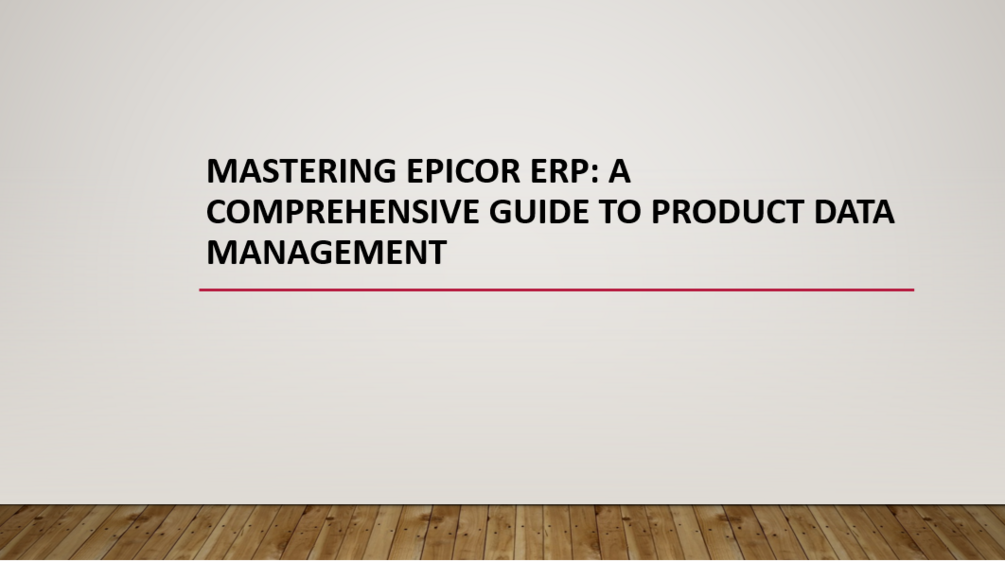 MASTERING EPICOR ERP: A COMPREHENSIVE GUIDE TO PRODUCT DATA MANAGEMENT